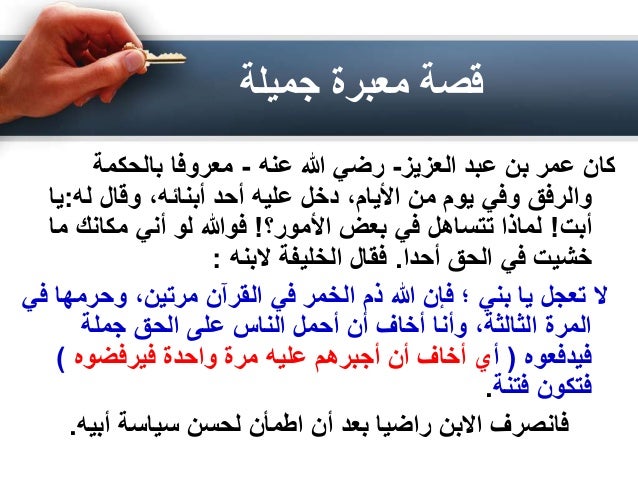 قصة معبرة جميلة

كان عمر بن عبد العزيز- رضي الله عنه - معروفا بالحكمة والرفق وفي يوم من الأيام، دخل عليه أحد أبنائه، وقال له:يا أبت! لماذا تتساهل في بعض الأمور؟! فوالله لو أني مكانك ما خشيت في الحق أحدا. فقال الخليفة لابنه :

لا تعجل يا بني ؛ فإن الله ذم الخمر في القرآن مرتين، وحرمها في المرة الثالثة، وأنا أخاف أن أحمل الناس على الحق جملة فيدفعوه ( أي أخاف أن أجبرهم عليه مرة واحدة فيرفضوه ) فتكون فتنة.

فانصرف الابن راضيا بعد أن اطمأن لحسن سياسة أبيه.